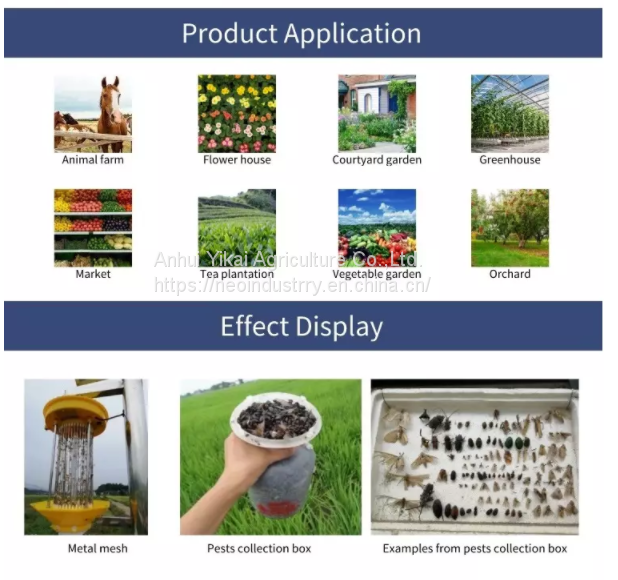 Product Application

Animal farm

Flower house

Courtyard garden

Greenhouse

Market

Tea plantation

Vegetable garden

Orchard

Anhui Yikai Agriculture Co., Ltd.
https://neoindustrry.en.china.cn/

Effect Display

Metal mesh

Pests collection box

Examples from pests collection box